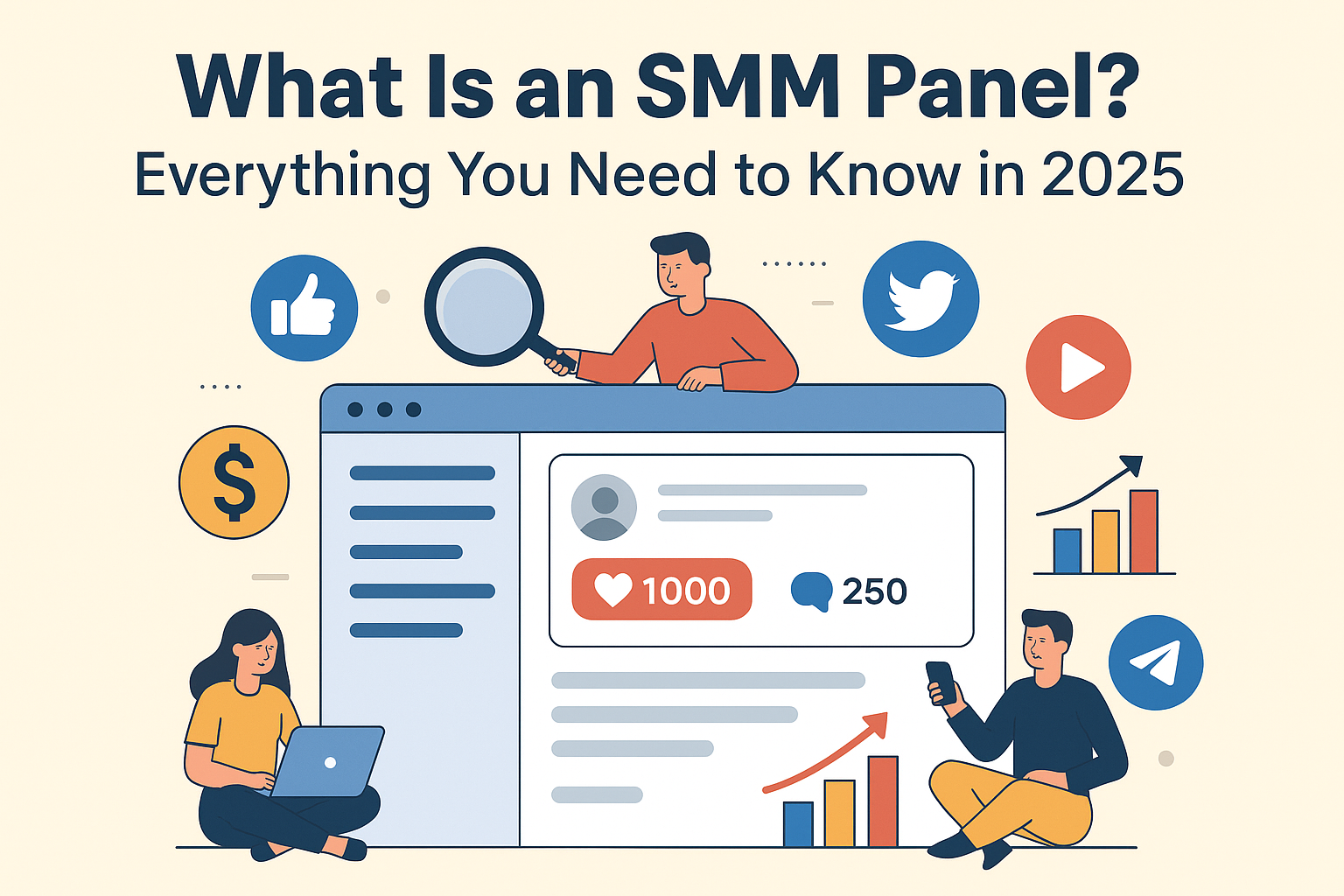 What Is an SMM Panel?
Everything You Need to Know in 2025

$

1000

250